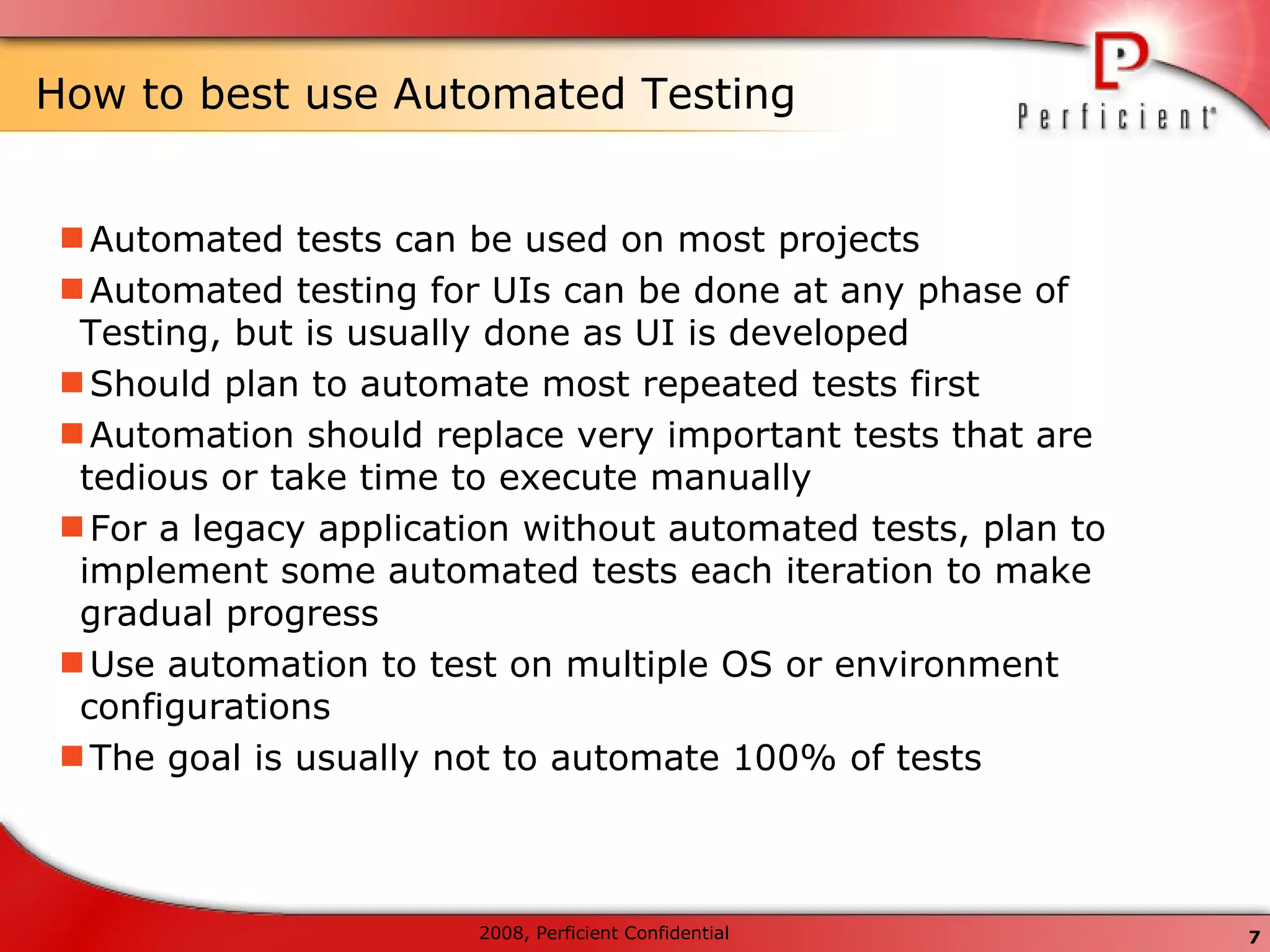 How to best use Automated Testing

Perficient

Automated tests can be used on most projects

Automated testing for UIs can be done at any phase of Testing, but is usually done as UI is developed

Should plan to automate most repeated tests first

Automation should replace very important tests that are tedious or take time to execute manually

For a legacy application without automated tests, plan to implement some automated tests each iteration to make gradual progress

Use automation to test on multiple OS or environment configurations

The goal is usually not to automate 100% of tests

2008, Perficient Confidential

7